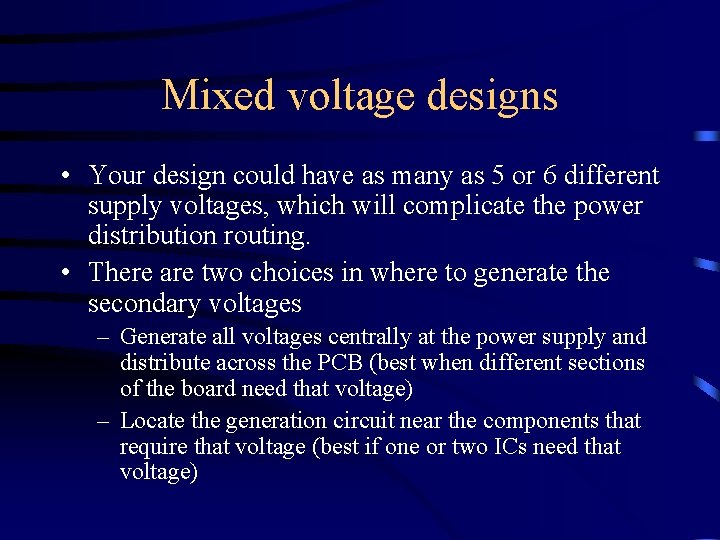 Mixed voltage designs

• Your design could have as many as 5 or 6 different supply voltages, which will complicate the power distribution routing.

• There are two choices in where to generate the secondary voltages

– Generate all voltages centrally at the power supply and distribute across the PCB (best when different sections of the board need that voltage)

– Locate the generation circuit near the components that require that voltage (best if one or two ICs need that voltage)